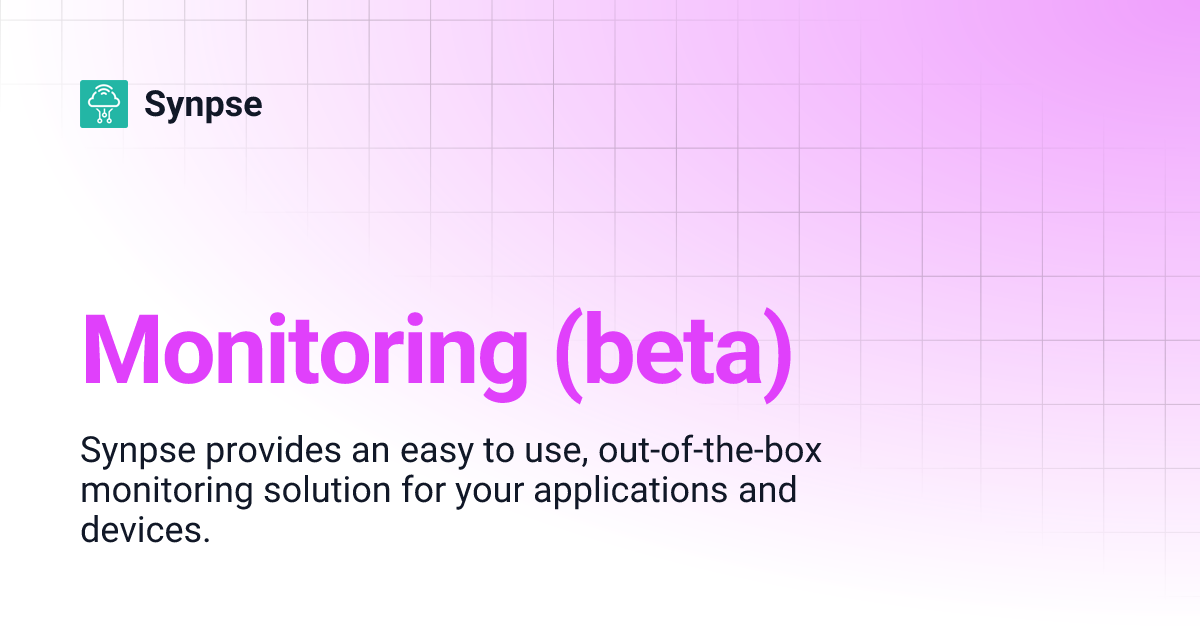 Synpse

Monitoring (beta)

Synpse provides an easy to use, out-of-the-box monitoring solution for your applications and devices.